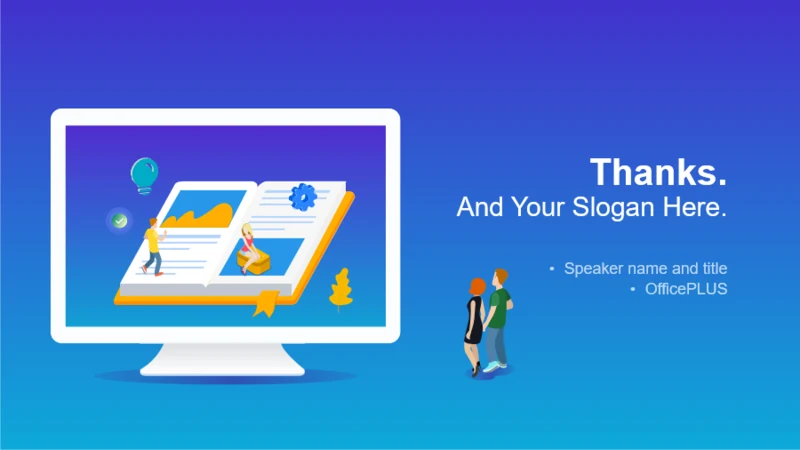 Thanks.
And Your Slogan Here.

• Speaker name and title
• OfficePLUS